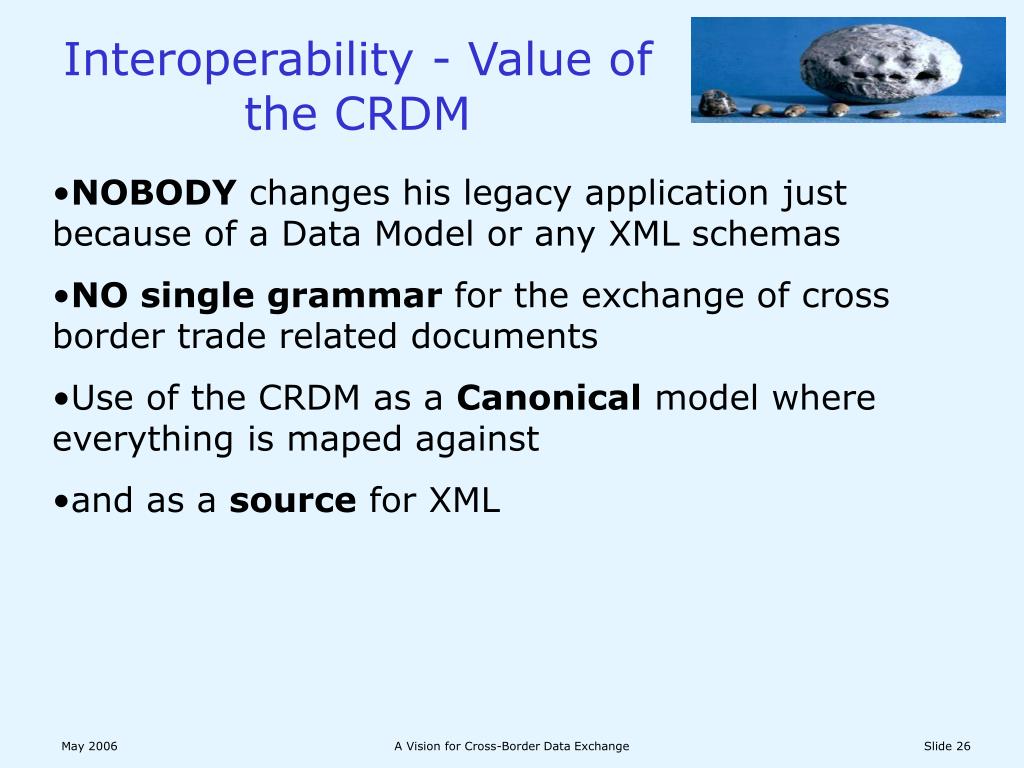 Interoperability - Value of the CRDM

•NOBODY changes his legacy application just because of a Data Model or any XML schemas

•NO single grammar for the exchange of cross border trade related documents

•Use of the CRDM as a Canonical model where everything is maped against

•and as a source for XML

May 2006

A Vision for Cross-Border Data Exchange

Slide 26